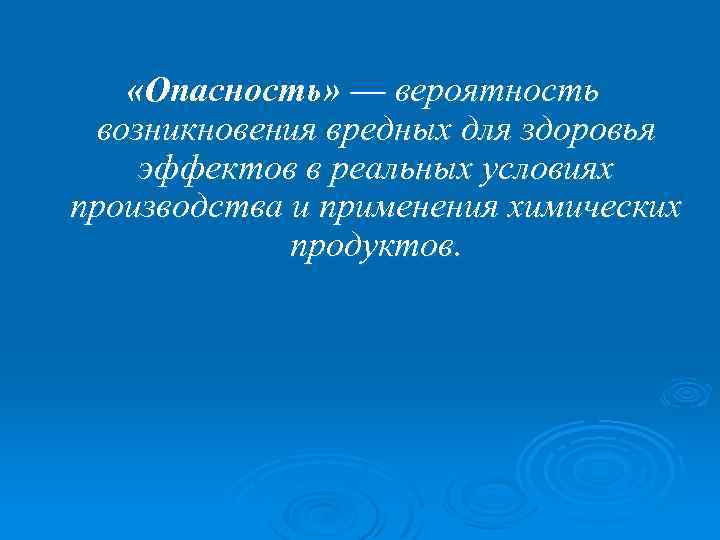 «Опасность» — вероятность возникновения вредных для здоровья эффектов в реальных условиях производства и применения химических продуктов.